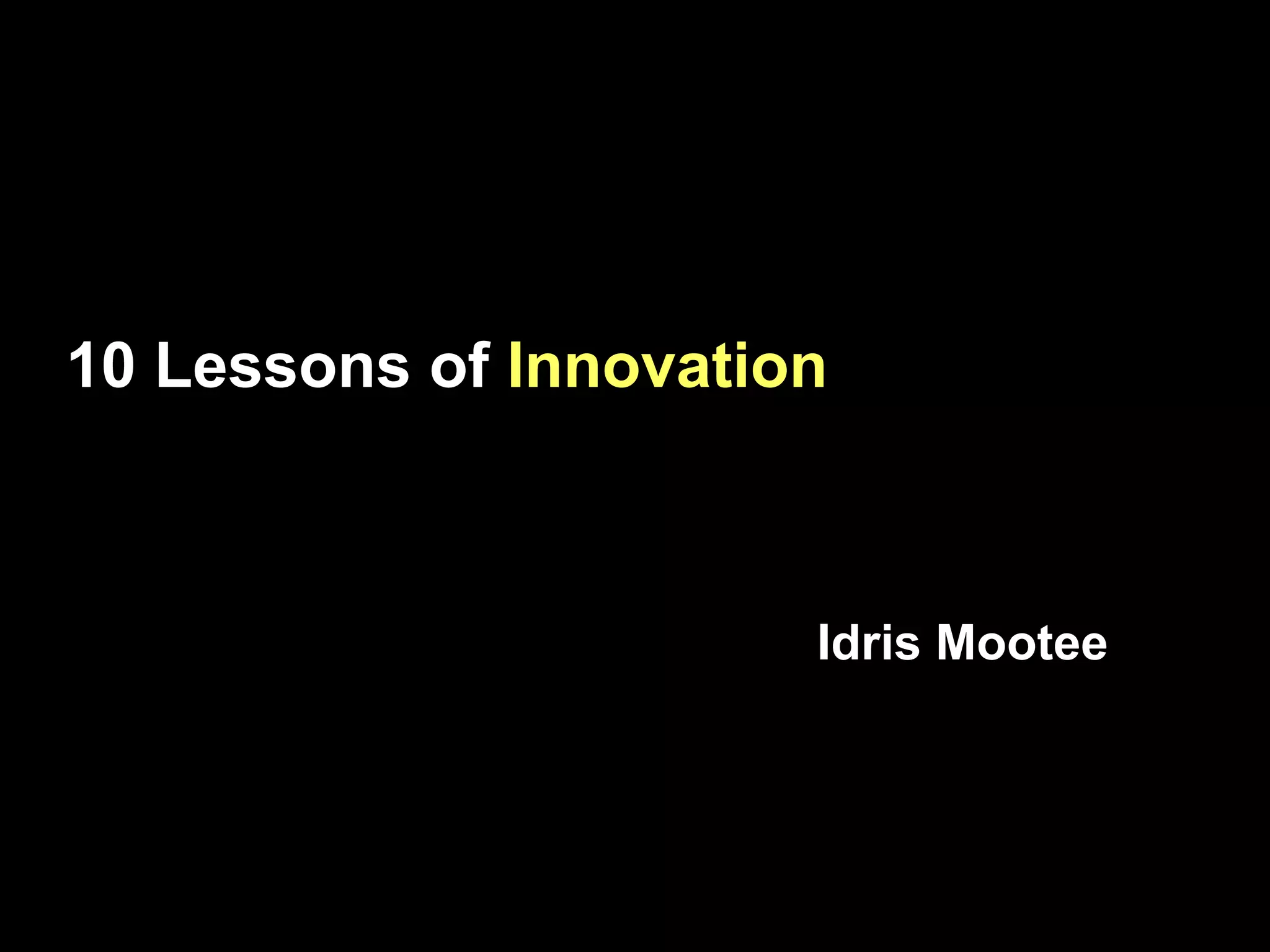 10 Lessons of Innovation

Idris Mootee